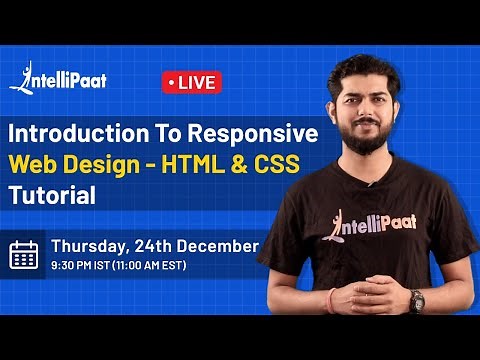 IntelliPaat

LIVE

Introduction To Responsive Web Design - HTML & CSS Tutorial

Thursday, 24th December
9:30 PM IST (11:00 AM EST)

IntelliPaat